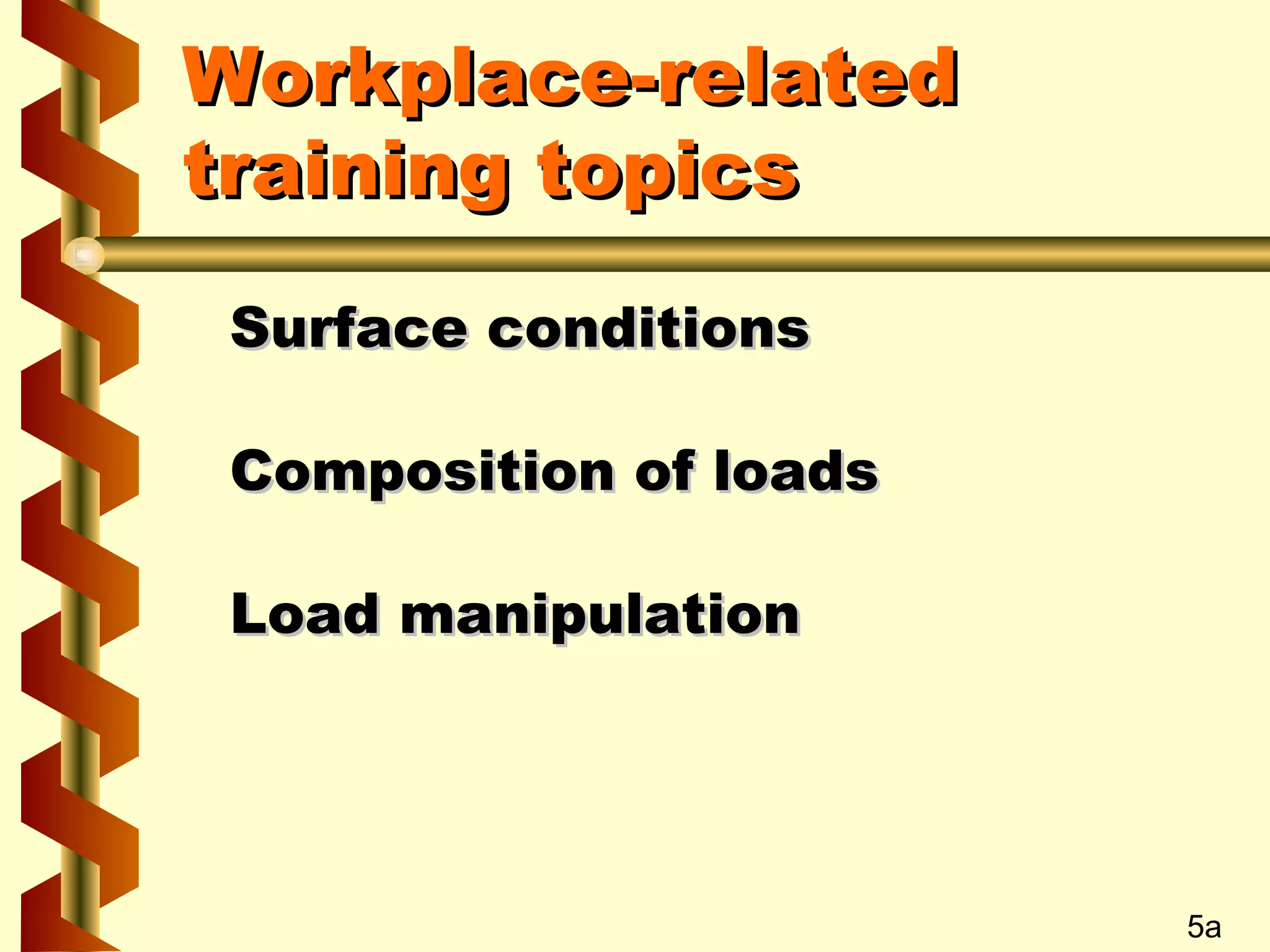 Workplace-related training topics

Surface conditions

Composition of loads

Load manipulation

5a